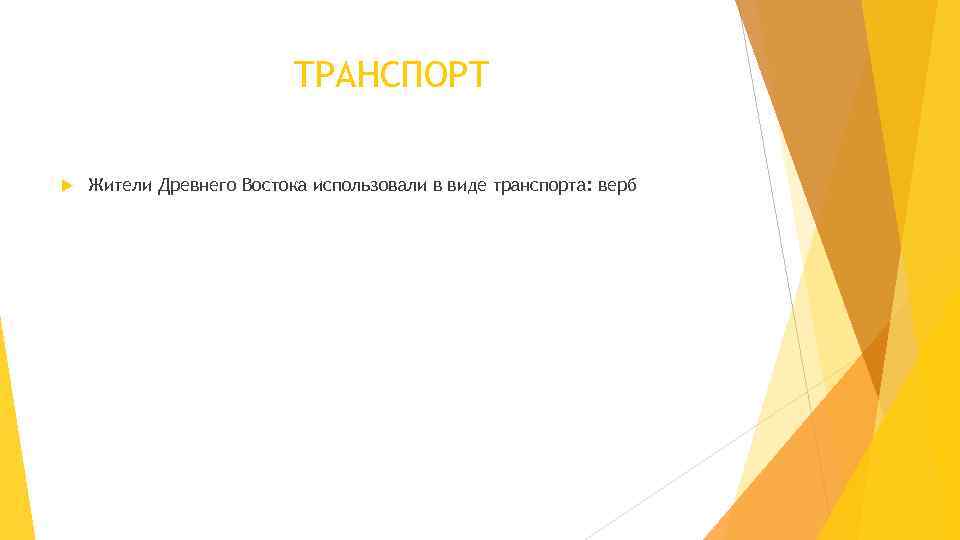 ТРАНСПОРТ

Жители Древнего Востока использовали в виде транспорта: верб